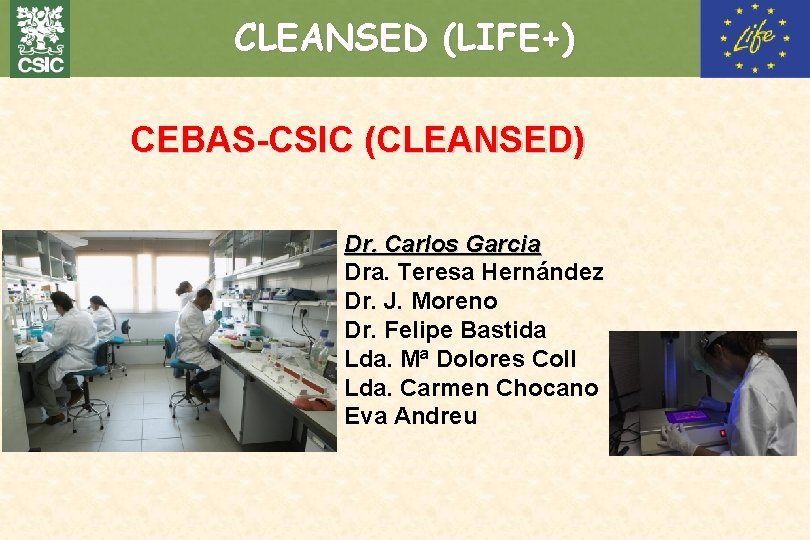 CSIC

CLEANSED (LIFE+)

Life

CEBAS-CSIC (CLEANSED)

Dr. Carlos Garcia
Dra. Teresa Hernández
Dr. J. Moreno
Dr. Felipe Bastida
Lda. Mª Dolores Coll
Lda. Carmen Chocano
Eva Andreu